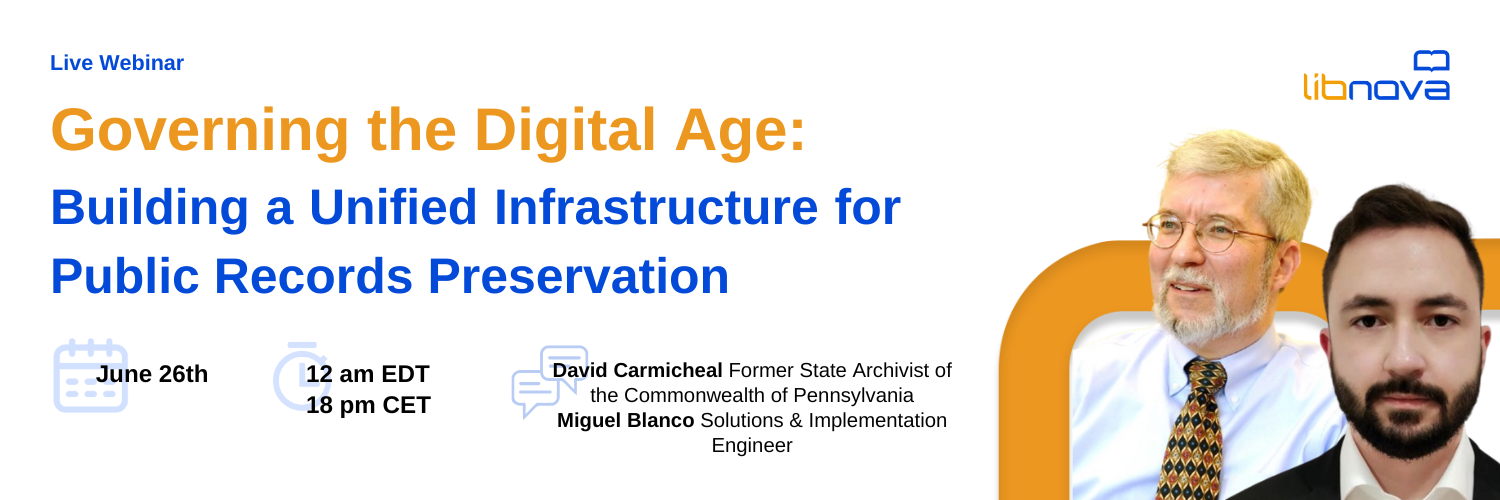 Live Webinar

libnova

Governing the Digital Age:

Building a Unified Infrastructure for Public Records Preservation

June 26th

12 am EDT
18 pm CET

David Carmicheal Former State Archivist of the Commonwealth of Pennsylvania
Miguel Blanco Solutions & Implementation Engineer